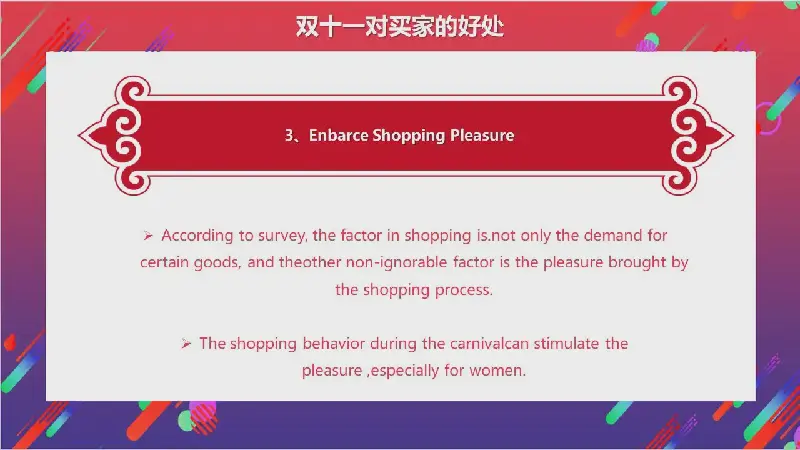 双十一对买家的好处

3、Enbarce Shopping Pleasure

➢ According to survey, the factor in shopping is.not only the demand for certain goods, and theother non-ignorable factor is the pleasure brought by the shopping process.

➢ The shopping behavior during the carnivalcan stimulate the pleasure ,especially for women.